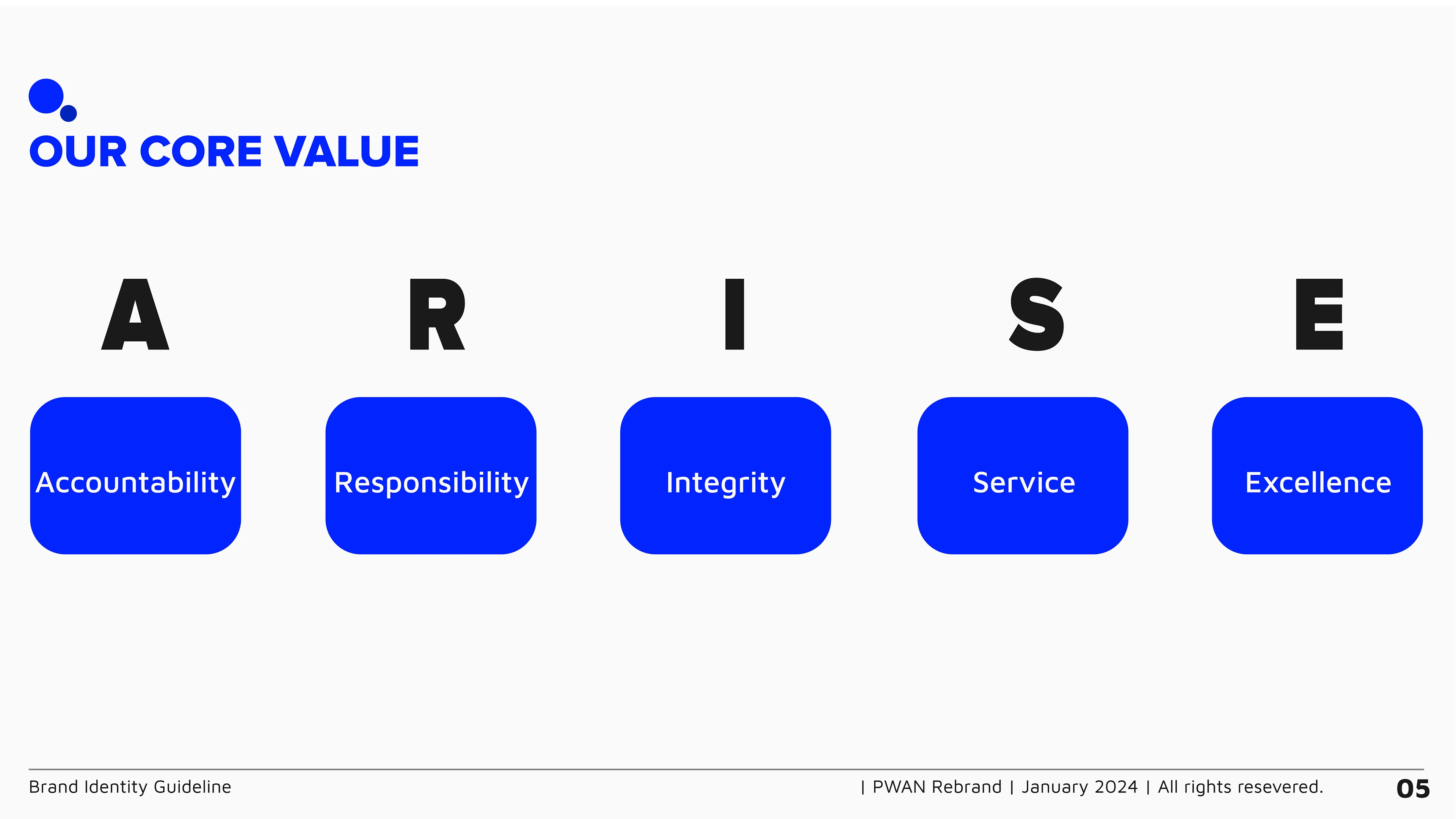 OUR CORE VALUE

A R I S E

Accountability

Responsibility

Integrity

Service

Excellence

Brand Identity Guideline

| PWAN Rebrand | January 2024 | All rights resevered.

05